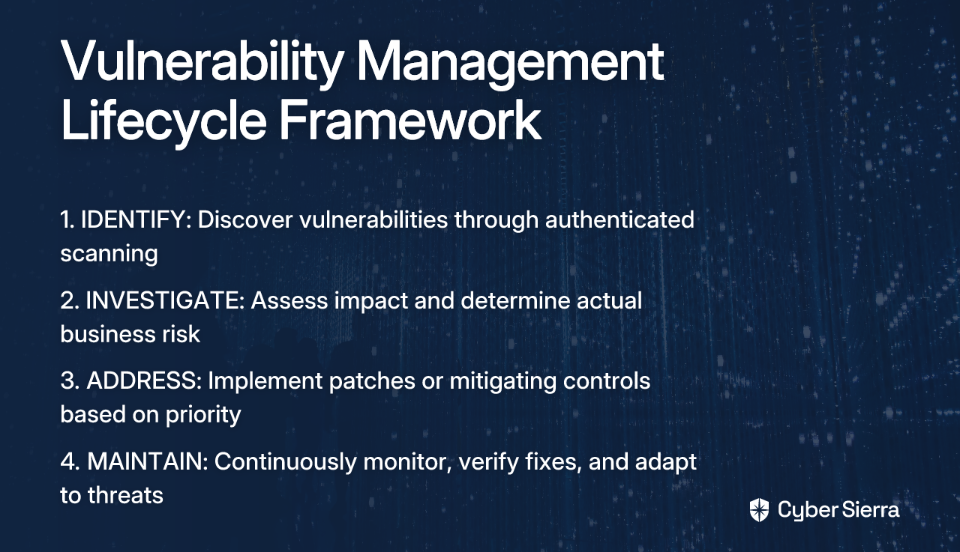 Vulnerability Management Lifecycle Framework

1. IDENTIFY: Discover vulnerabilities through authenticated scanning

2. INVESTIGATE: Assess impact and determine actual business risk

3. ADDRESS: Implement patches or mitigating controls based on priority

4. MAINTAIN: Continuously monitor, verify fixes, and adapt to threats

Cyber Sierra